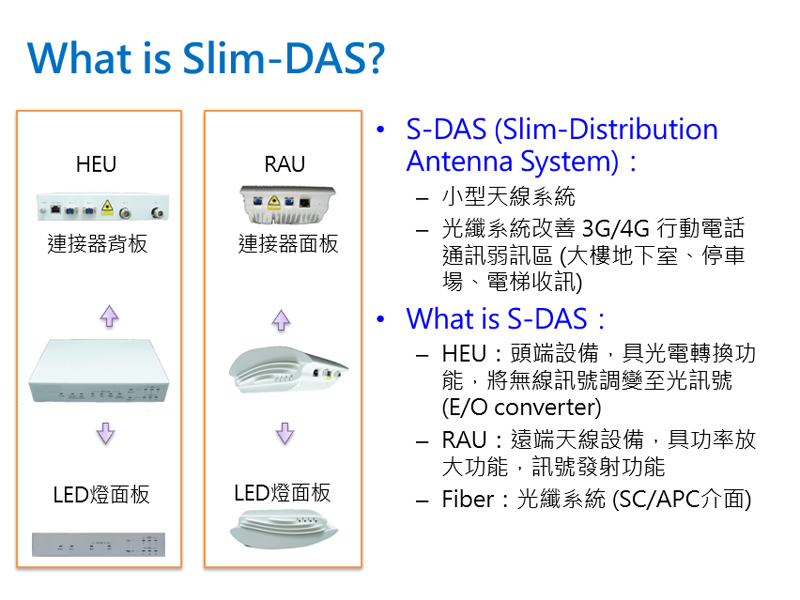 What is Slim-DAS?

HEU

連接器背板

LED燈面板

RAU

連接器面板

LED燈面板

• S-DAS (Slim-Distribution Antenna System)：
– 小型天線系統
– 光纖系統改善 3G/4G 行動電話通訊弱訊區 (大樓地下室、停車場、電梯收訊)

• What is S-DAS：
– HEU：頭端設備，具光電轉換功能，將無線訊號調變至光訊號 (E/O converter)
– RAU：遠端天線設備，具功率放大功能，訊號發射功能
– Fiber：光纖系統 (SC/APC介面)